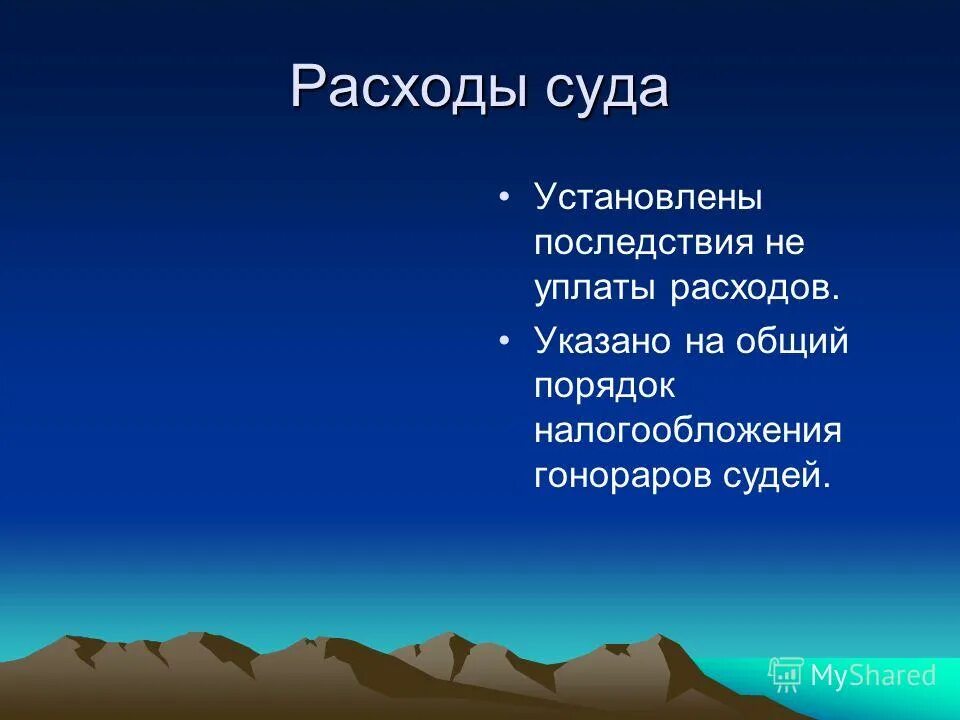 Расходы суда

• Установлены последствия не уплаты расходов.
• Указано на общий порядок налогообложения гонораров судей.

MyShared